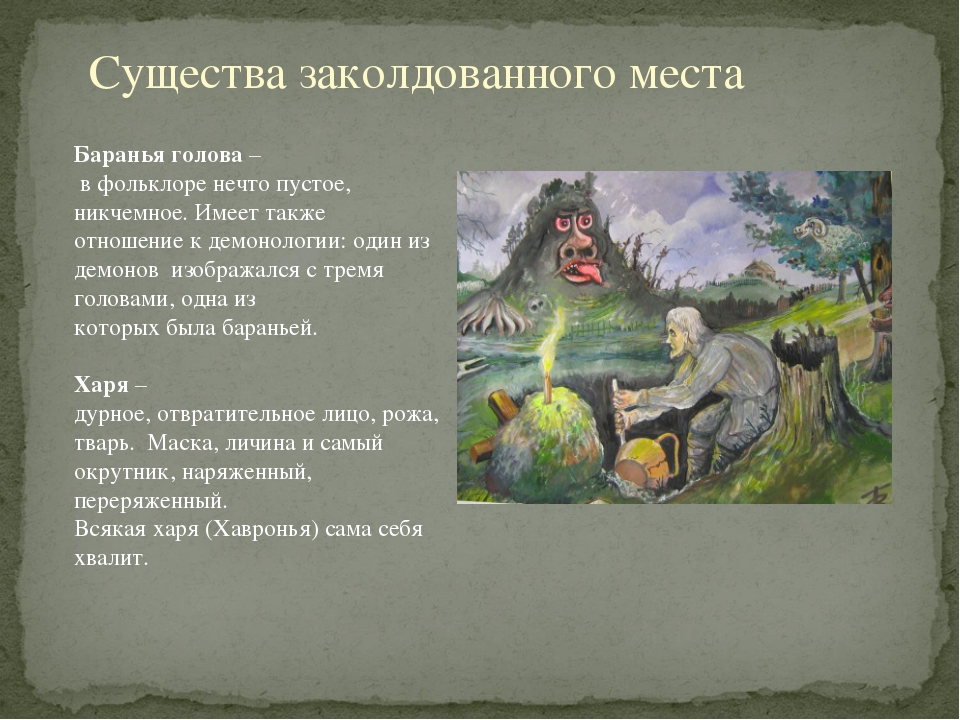 Существа заколдованного места

Баранья голова –
в фольклоре нечто пустое, никчемное. Имеет также отношение к демонологии: один из демонов изображался с тремя головами, одна из которых была бараньей.

Харя –
дурное, отвратительное лицо, рожа, тварь. Маска, личина и самый окрутник, наряженный, переряженный.
Всякая харя (Хавронья) сама себя хвалит.